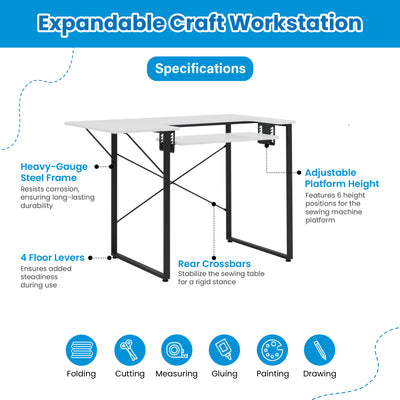 Expandable Craft Workstation

Specifications

Heavy-Gauge Steel Frame
Resists corrosion, ensuring long-lasting durability

Adjustable Platform Height
Features 6 height positions for the sewing machine platform

4 Floor Levers
Ensures added steadiness during use

Rear Crossbars
Stabilize the sewing table for a rigid stance

Folding
Cutting
Measuring
Gluing
Painting
Drawing